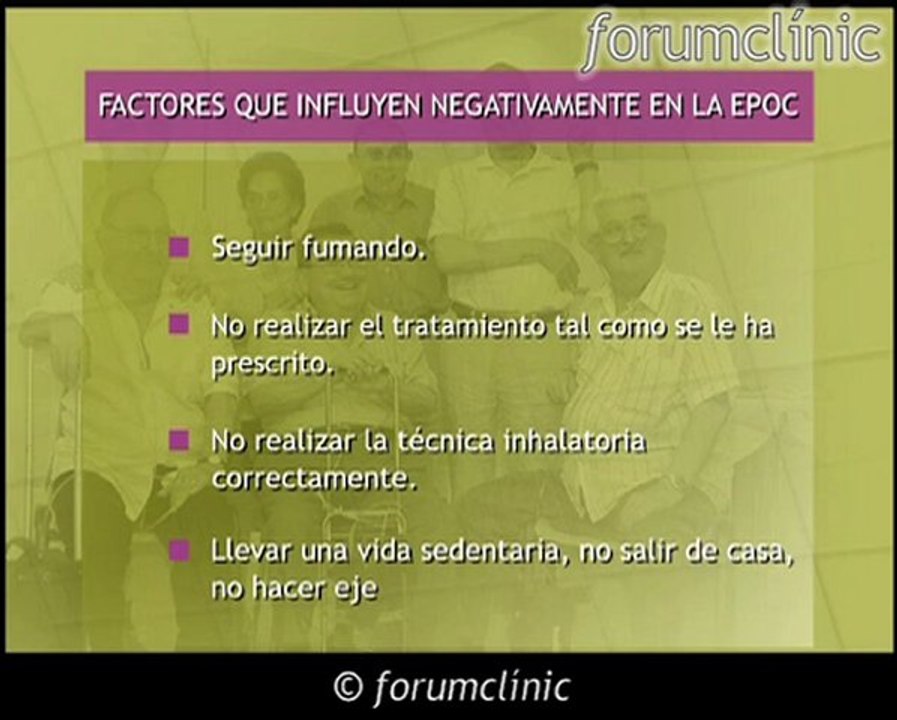 forumclínic

FACTORES QUE INFLUYEN NEGATIVAMENTE EN LA EPOC

Seguir fumando.

No realizar el tratamiento tal como se le ha prescrito.

No realizar la técnica inhalatoria correctamente.

Llevar una vida sedentaria, no salir de casa, no hacer eje

© forumclínic